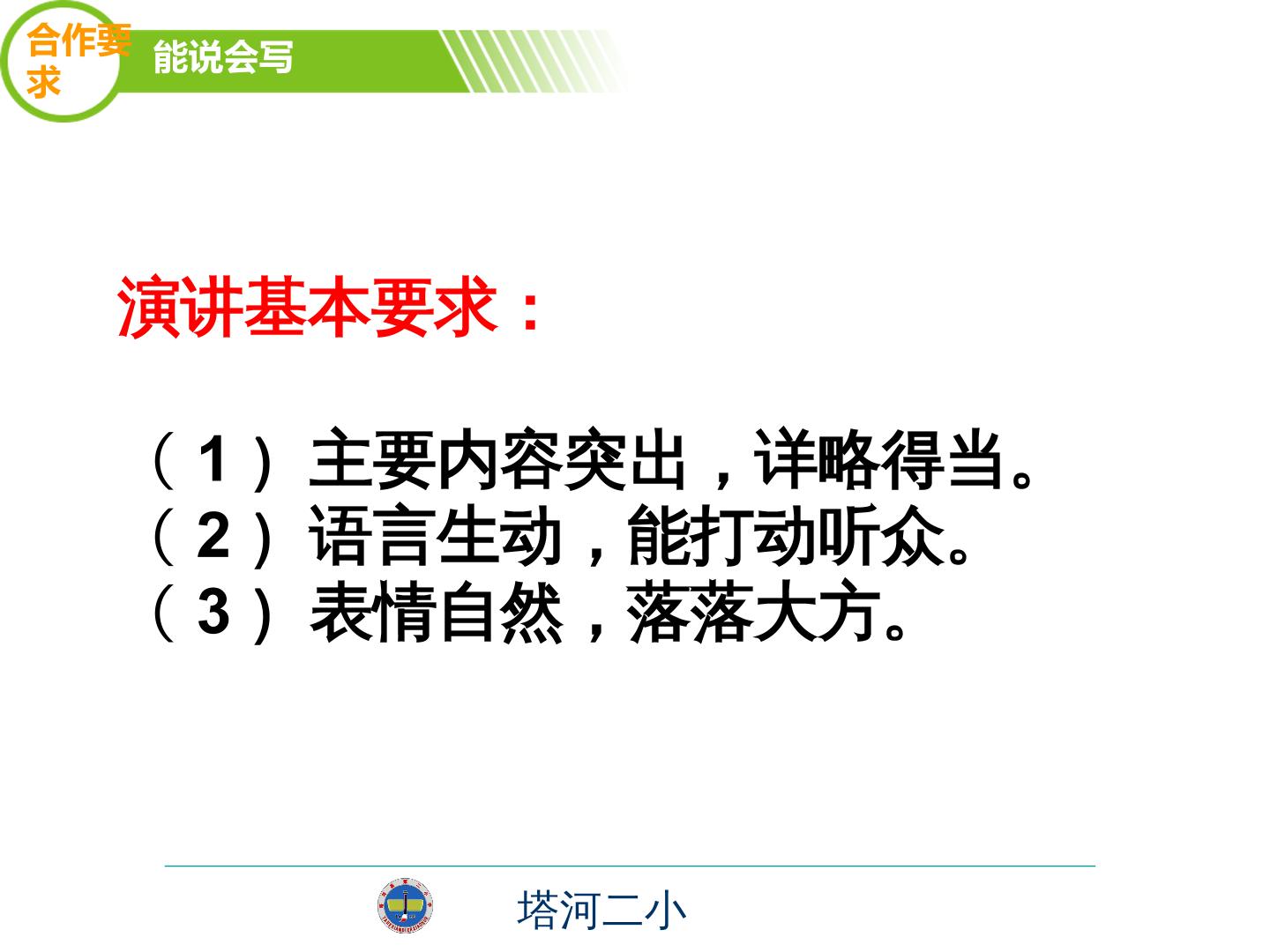 合作要求

能说会写

演讲基本要求：

（1）主要内容突出，详略得当。
（2）语言生动，能打动听众。
（3）表情自然，落落大方。

塔河二小